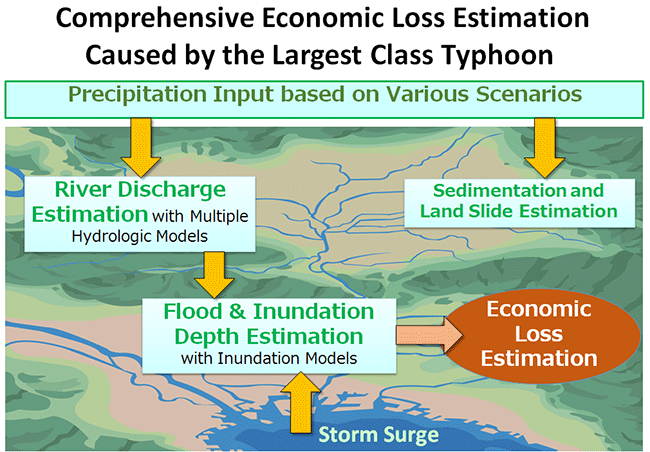 Comprehensive Economic Loss Estimation Caused by the Largest Class Typhoon

Precipitation Input based on Various Scenarios

River Discharge Estimation with Multiple Hydrologic Models

Sedimentation and Land Slide Estimation

Flood & Inundation Depth Estimation with Inundation Models

Economic Loss Estimation

Storm Surge